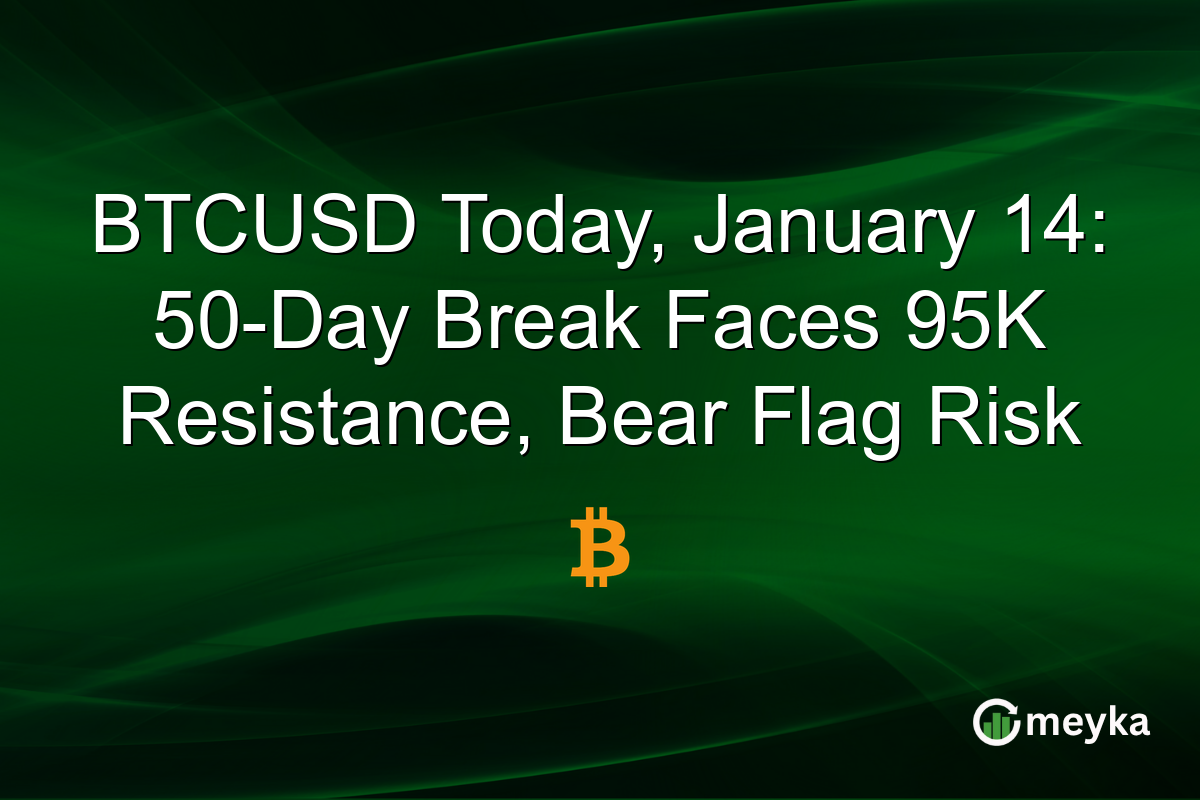 BTCUSD Today, January 14: 50-Day Break Faces 95K Resistance, Bear Flag Risk

₿

meyka